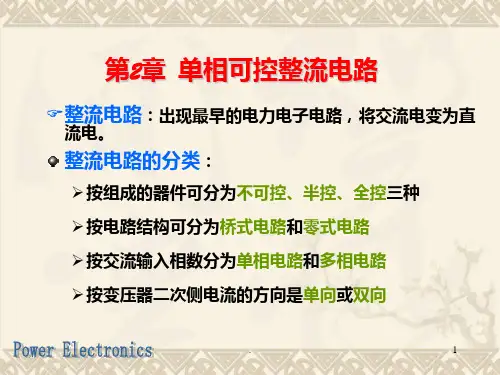 第2章 单相可控整流电路

整流电路：出现最早的电力电子电路，将交流电变为直流电。

整流电路的分类：

按组成的器件可分为不可控、半控、全控三种

按电路结构可分为桥式电路和零式电路

按交流输入相数分为单相电路和多相电路

按变压器二次侧电流的方向是单向或双向

Power Electronics

1